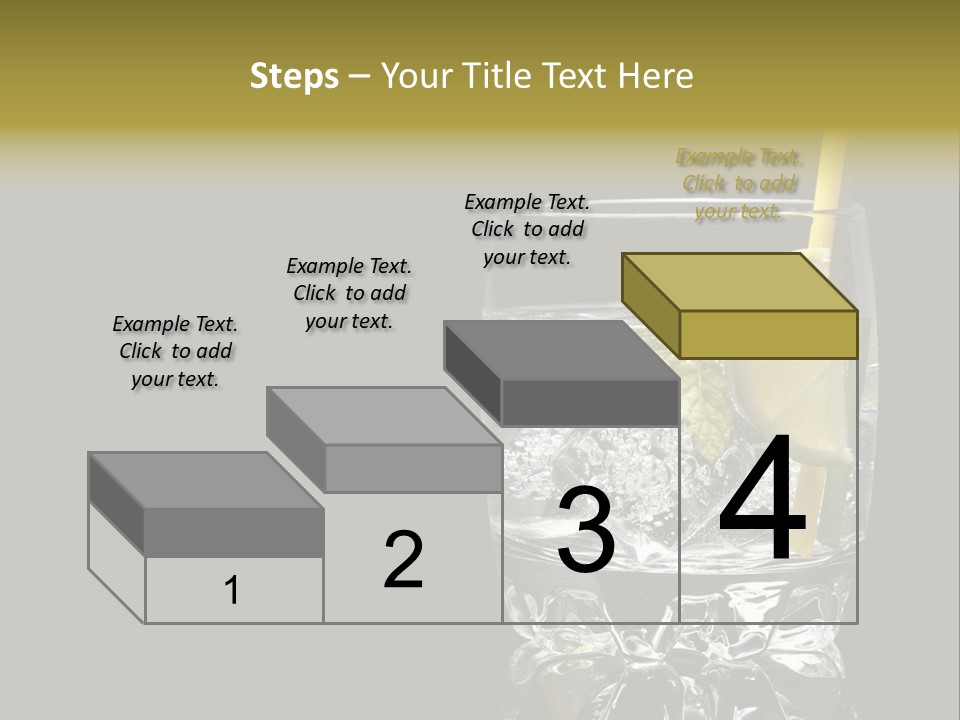 Steps – Your Title Text Here

Example Text. Click to add your text.

Example Text. Click to add your text.

Example Text. Click to add your text.

Example Text. Click to add your text.

1

2

3

4